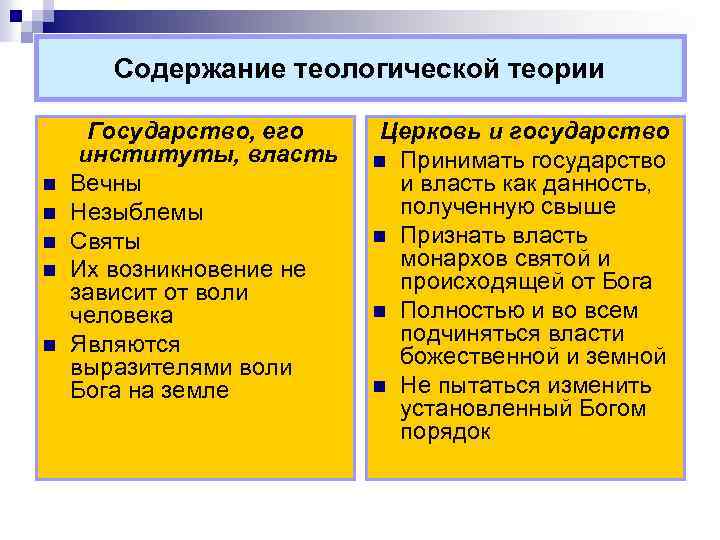 Содержание теологической теории

Государство, его институты, власть

- Вечны
- Незыблемы
- Святы
- Их возникновение не зависит от воли человека
- Являются выразителями воли Бога на земле

Церковь и государство

- Принимать государство и власть как данность, полученную свыше
- Признать власть монархов святой и происходящей от Бога
- Полностью и во всем подчиняться власти божественной и земной
- Не пытаться изменить установленный Богом порядок